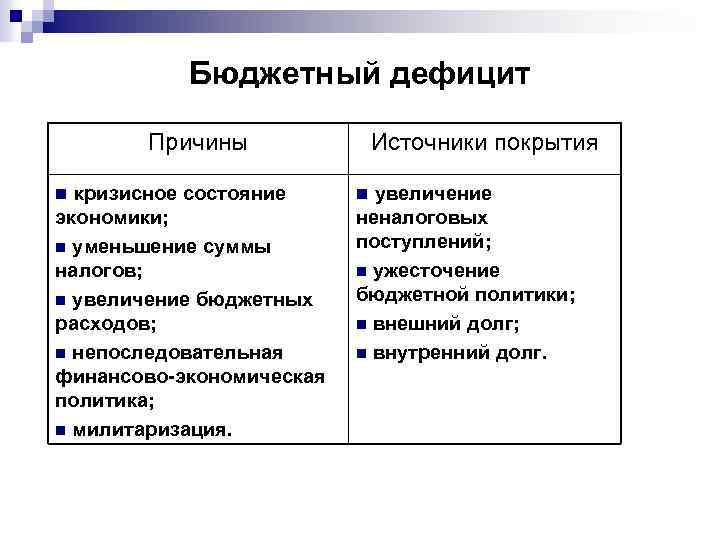 Бюджетный дефицит

| Причины | Источники покрытия |
|---|---|
| ■ кризисное состояние экономики; ■ уменьшение суммы налогов; ■ увеличение бюджетных расходов; ■ непоследовательная финансово-экономическая политика; ■ милитаризация. | ■ увеличение неналоговых поступлений; ■ ужесточение бюджетной политики; ■ внешний долг; ■ внутренний долг. |